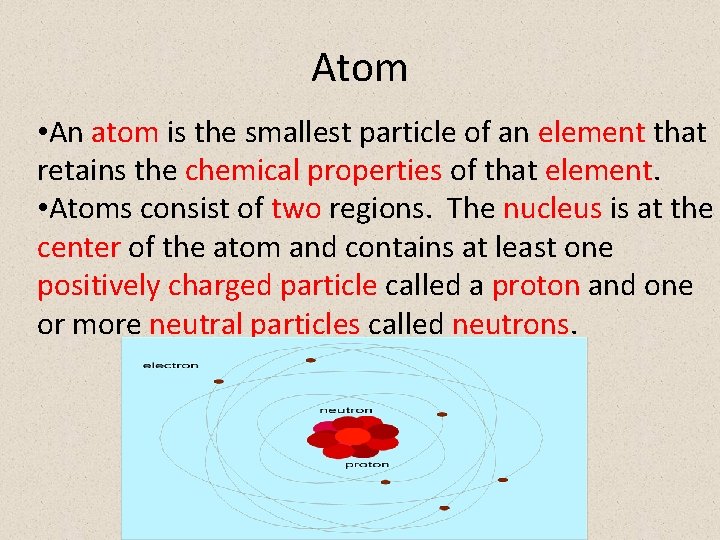 Atom

•An atom is the smallest particle of an element that retains the chemical properties of that element.

•Atoms consist of two regions. The nucleus is at the center of the atom and contains at least one positively charged particle called a proton and one or more neutral particles called neutrons.

electron

neutron

proton